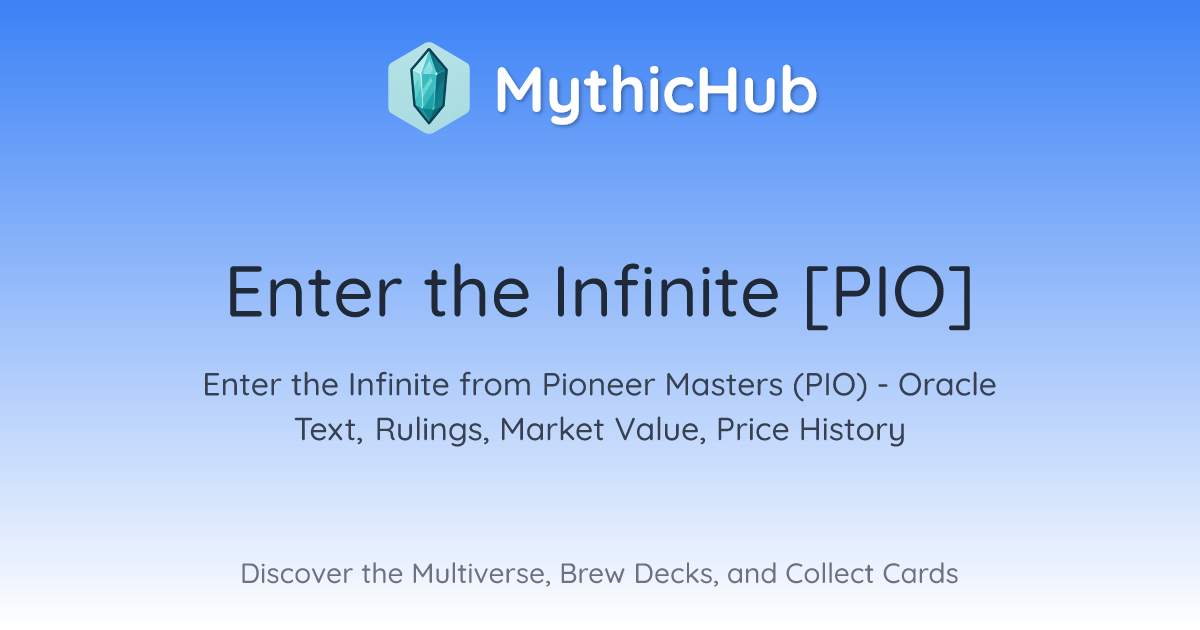 MythicHub

Enter the Infinite [PIO]

Enter the Infinite from Pioneer Masters (PIO) - Oracle Text, Rulings, Market Value, Price History

Discover the Multiverse, Brew Decks, and Collect Cards